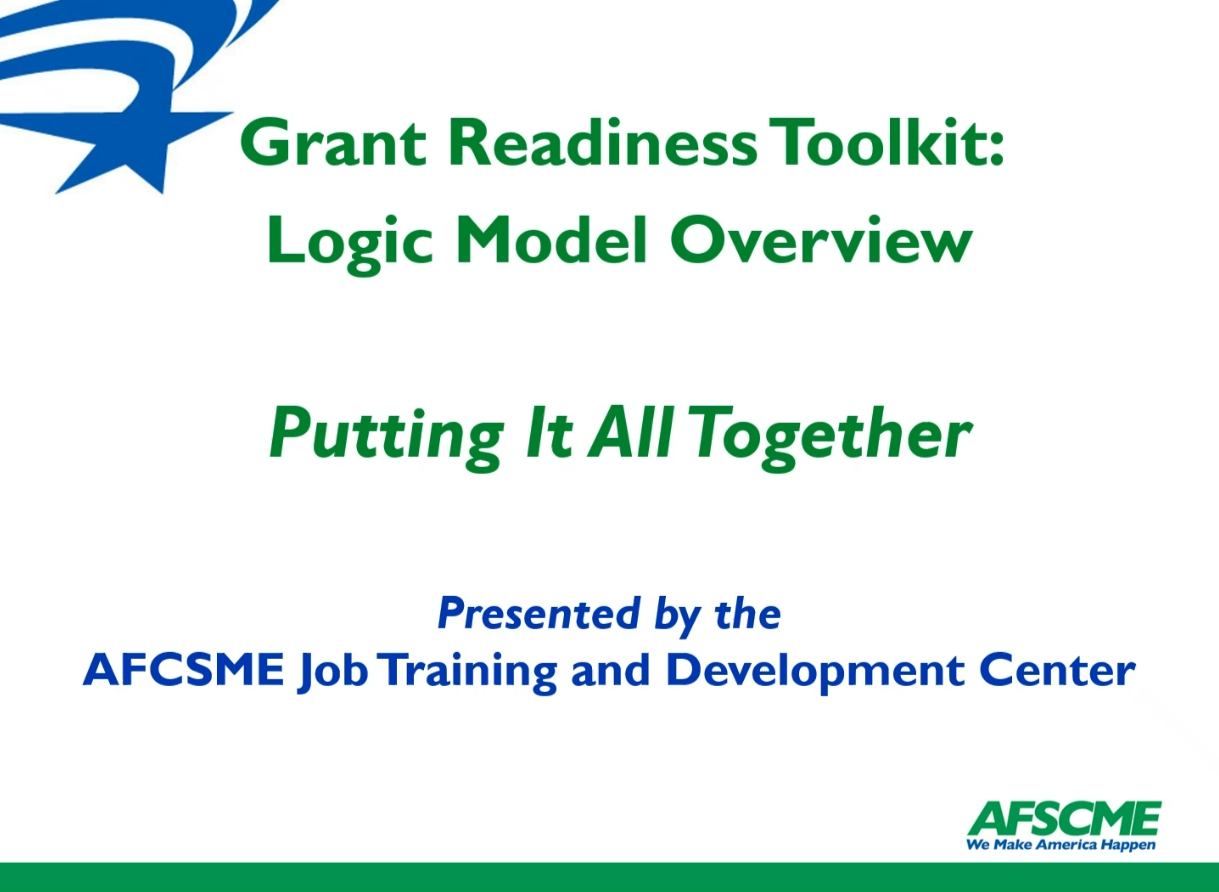 Grant Readiness Toolkit:
Logic Model Overview

Putting It All Together

Presented by the
AFCSME Job Training and Development Center

AFSCME
We Make America Happen